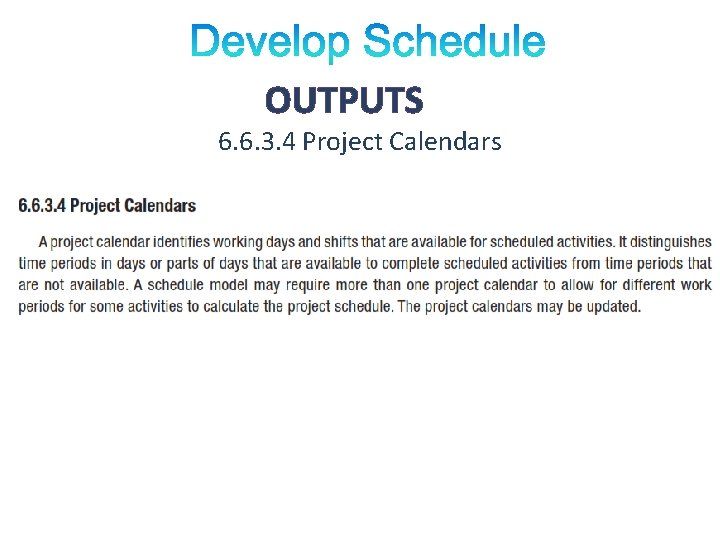 Develop Schedule

OUTPUTS

6.6.3.4 Project Calendars

6.6.3.4 Project Calendars

A project calendar identifies working days and shifts that are available for scheduled activities. It distinguishes time periods in days or parts of days that are available to complete scheduled activities from time periods that are not available. A schedule model may require more than one project calendar to allow for different work periods for some activities to calculate the project schedule. The project calendars may be updated.